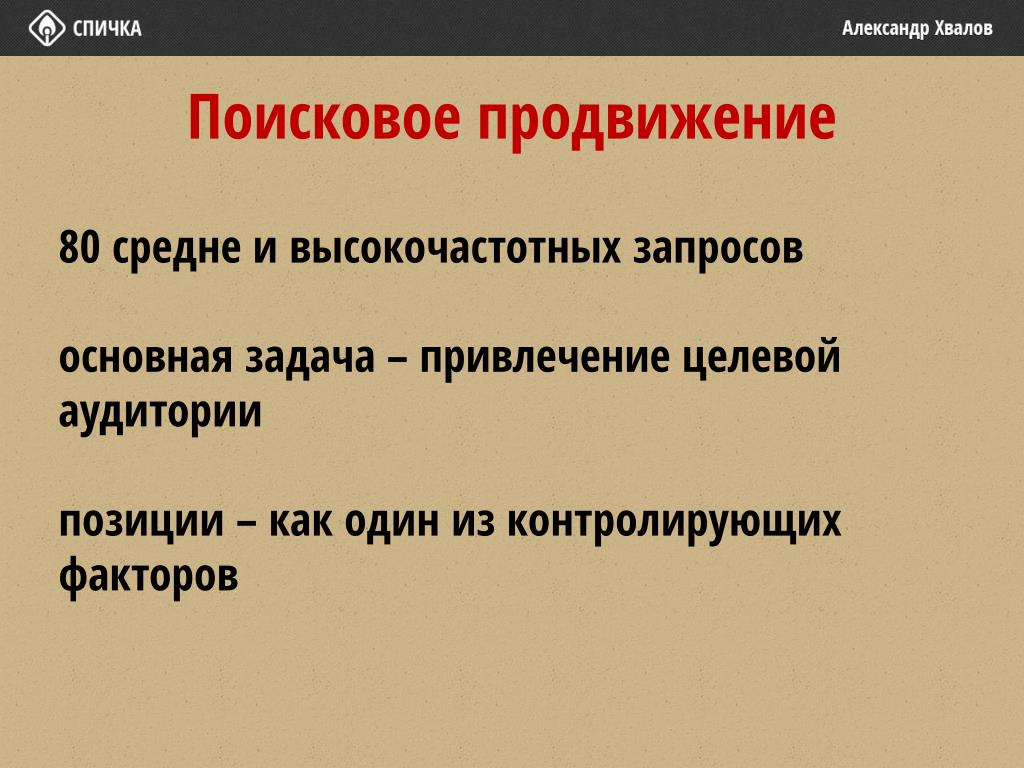 СПИЧКА

Александр Хвалов

Поисковое продвижение

80 средне и высокочастотных запросов

основная задача – привлечение целевой аудитории

позиции – как один из контролирующих факторов